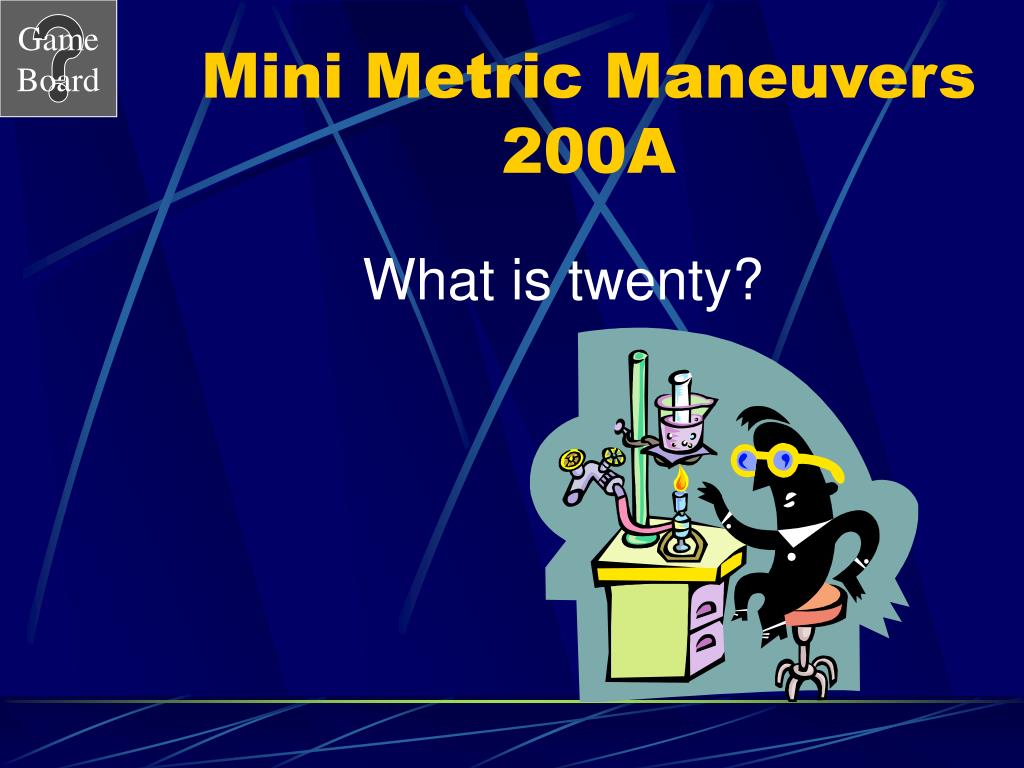 Game Board

Mini Metric Maneuvers 200A

What is twenty?